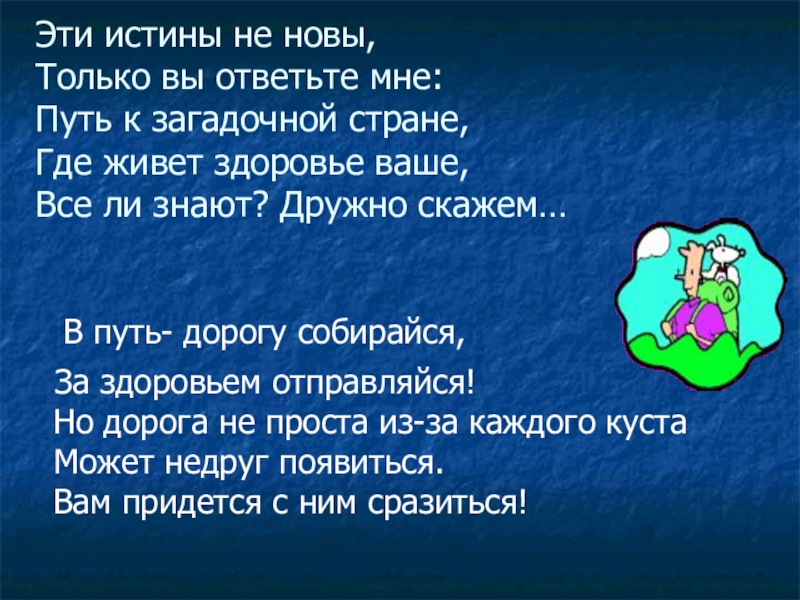 Эти истины не новы,
Только вы ответьте мне:
Путь к загадочной стране,
Где живет здоровье ваше,
Все ли знают? Дружно скажем…

В путь- дорогу собирайся,

За здоровьем отправляйся!
Но дорога не проста из-за каждого куста
Может недруг появиться.
Вам придется с ним сразиться!